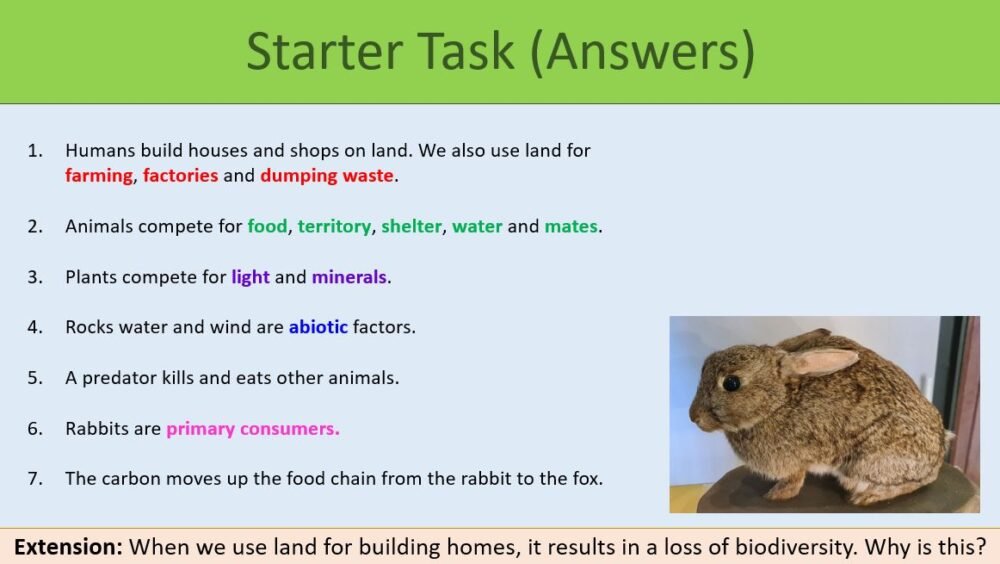 Starter Task (Answers)

1. Humans build houses and shops on land. We also use land for farming, factories and dumping waste.

2. Animals compete for food, territory, shelter, water and mates.

3. Plants compete for light and minerals.

4. Rocks water and wind are abiotic factors.

5. A predator kills and eats other animals.

6. Rabbits are primary consumers.

7. The carbon moves up the food chain from the rabbit to the fox.

Extension: When we use land for building homes, it results in a loss of biodiversity. Why is this?